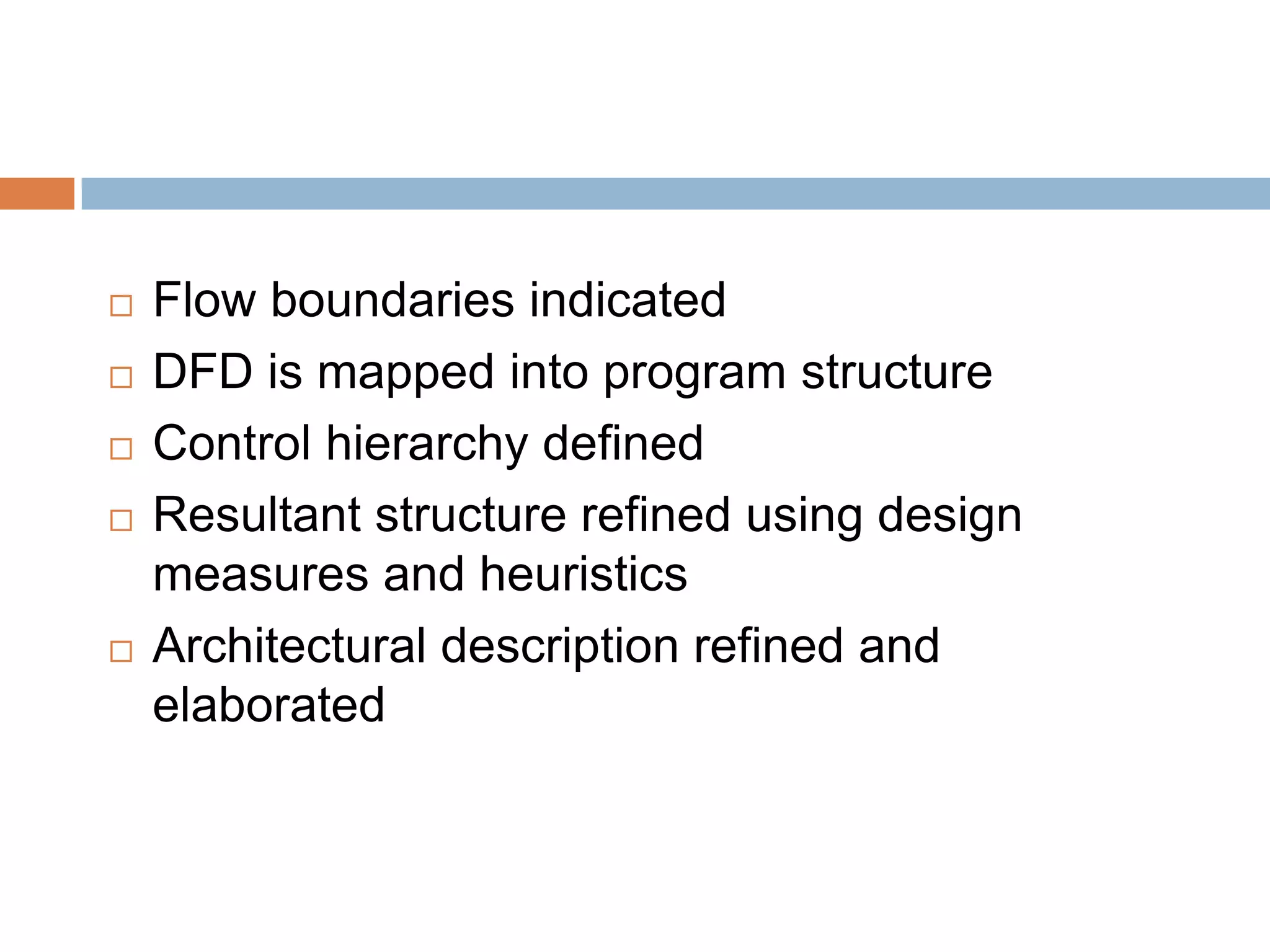 □ Flow boundaries indicated
□ DFD is mapped into program structure
□ Control hierarchy defined
□ Resultant structure refined using design measures and heuristics
□ Architectural description refined and elaborated